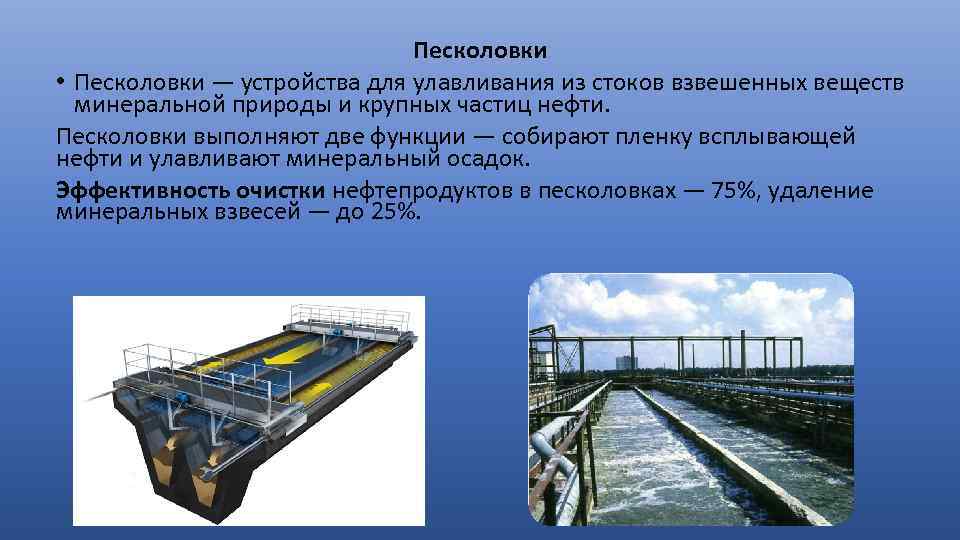 Песколовки

• Песколовки — устройства для улавливания из стоков взвешенных веществ минеральной природы и крупных частиц нефти.

Песколовки выполняют две функции — собирают пленку всплывающей нефти и улавливают минеральный осадок.

Эффективность очистки нефтепродуктов в песколовках — 75%, удаление минеральных взвесей — до 25%.